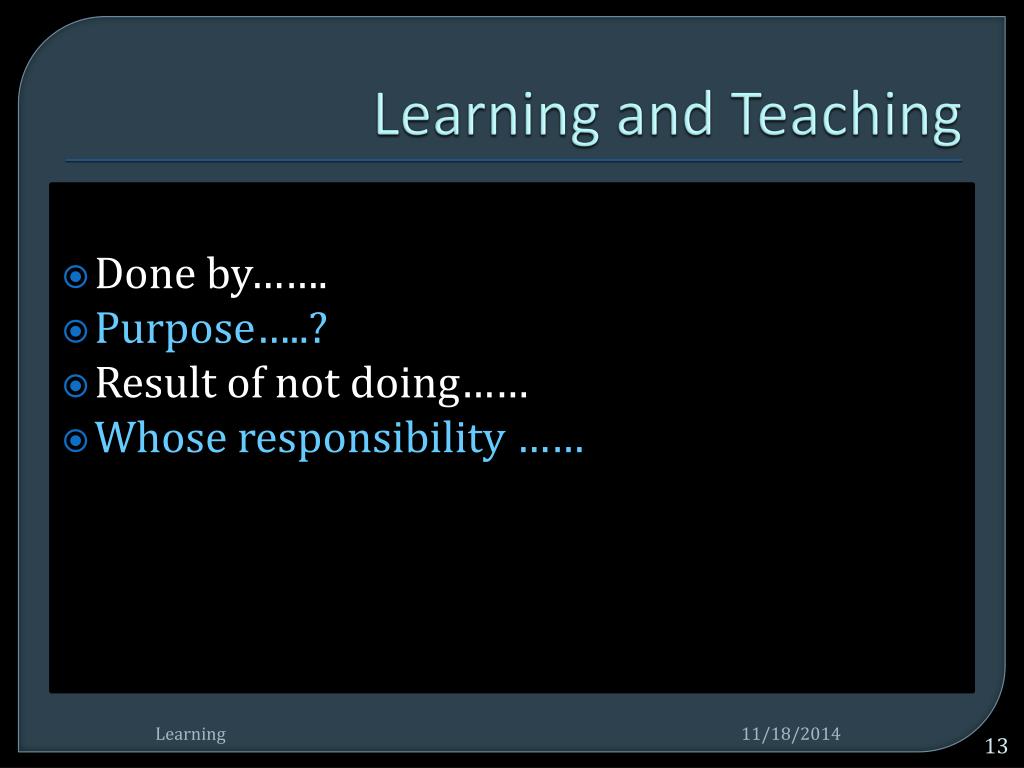 Learning and Teaching

Done by…….
Purpose…..?
Result of not doing……
Whose responsibility ……

Learning
11/18/2014
13